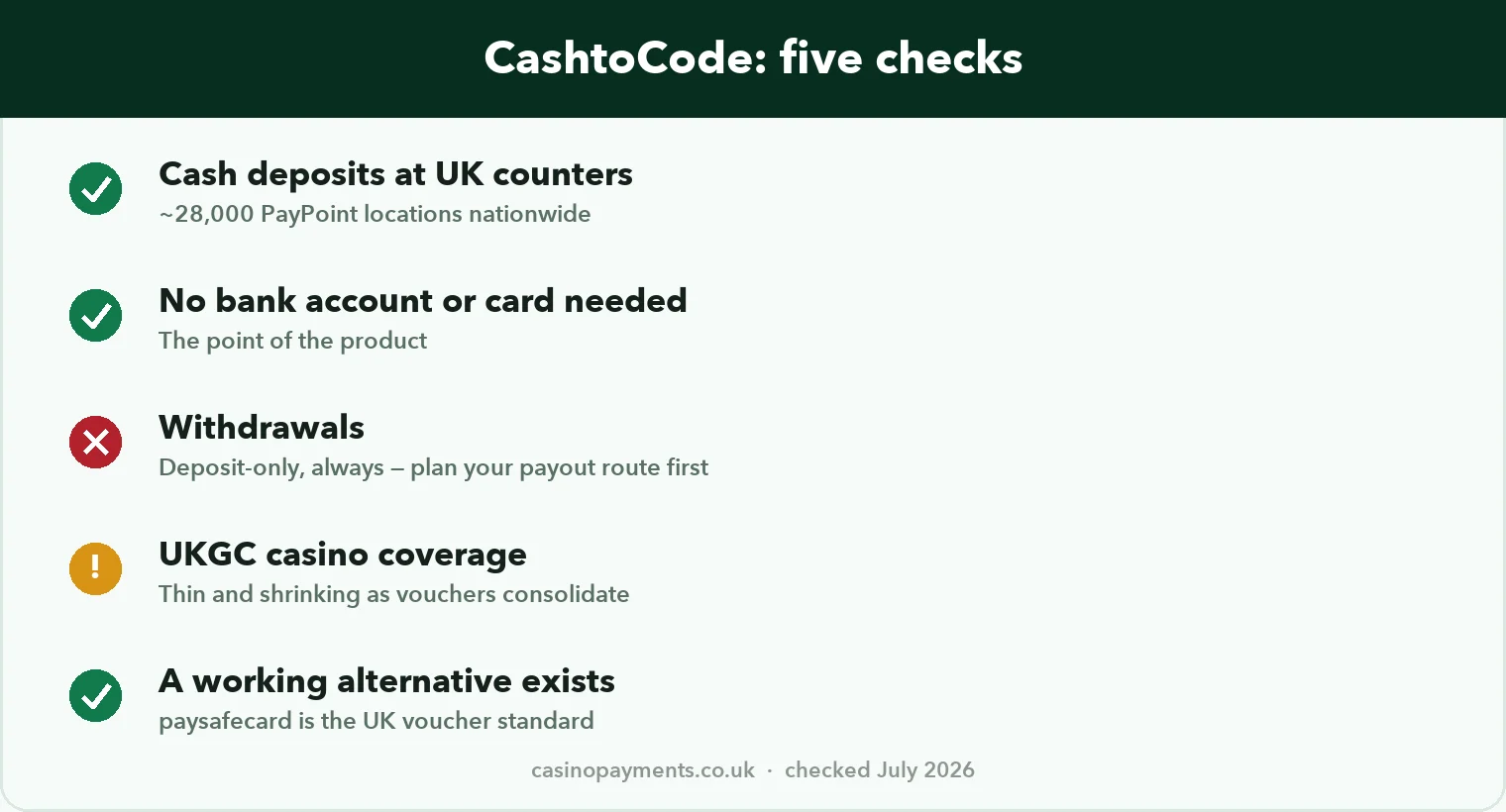 CashtoCode: five checks

Cash deposits at UK counters
~28,000 PayPoint locations nationwide

No bank account or card needed
The point of the product

Withdrawals
Deposit-only, always – plan your payout route first

!

UKGC casino coverage
Thin and shrinking as vouchers consolidate

A working alternative exists
paysafecard is the UK voucher standard

casinopayments.co.uk · checked July 2026